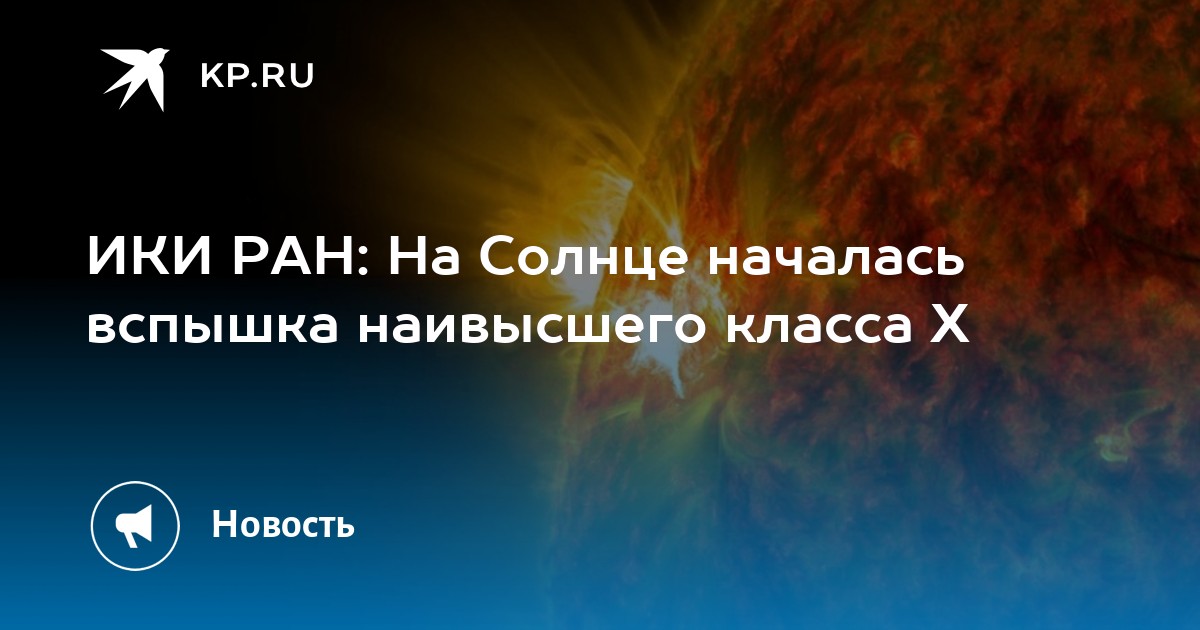 KP.RU

ИКИ РАН: На Солнце началась вспышка наивысшего класса X

Новость